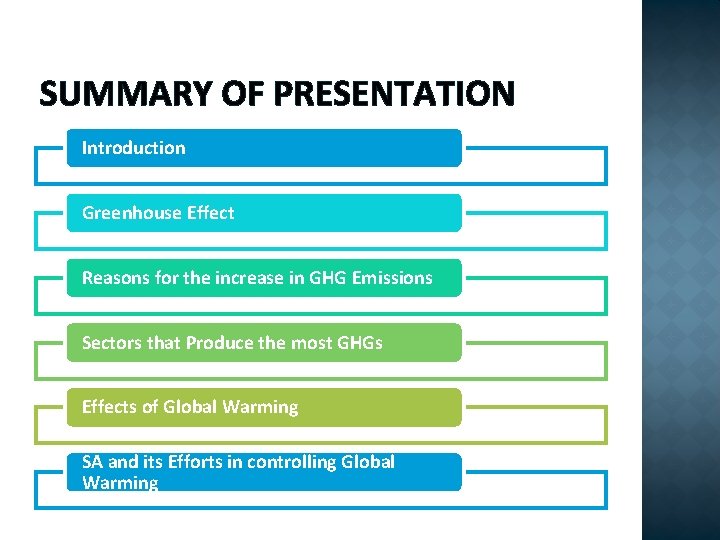 SUMMARY OF PRESENTATION

Introduction

Greenhouse Effect

Reasons for the increase in GHG Emissions

Sectors that Produce the most GHGs

Effects of Global Warming

SA and its Efforts in controlling Global Warming